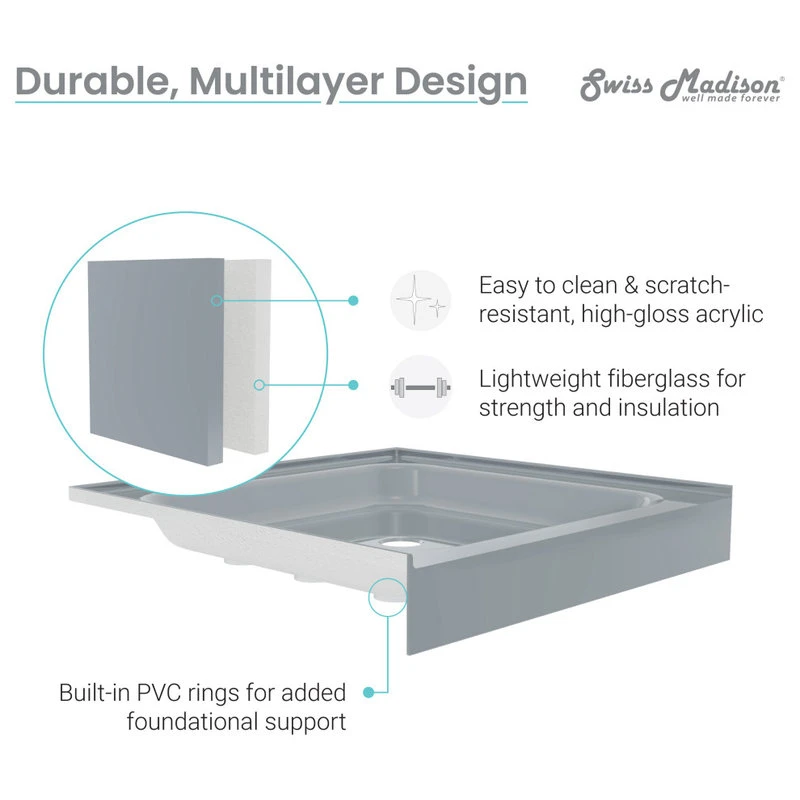 Durable, Multilayer Design

Swiss Madison®
well made forever

Easy to clean & scratch-resistant, high-gloss acrylic

Lightweight fiberglass for strength and insulation

Built-in PVC rings for added foundational support